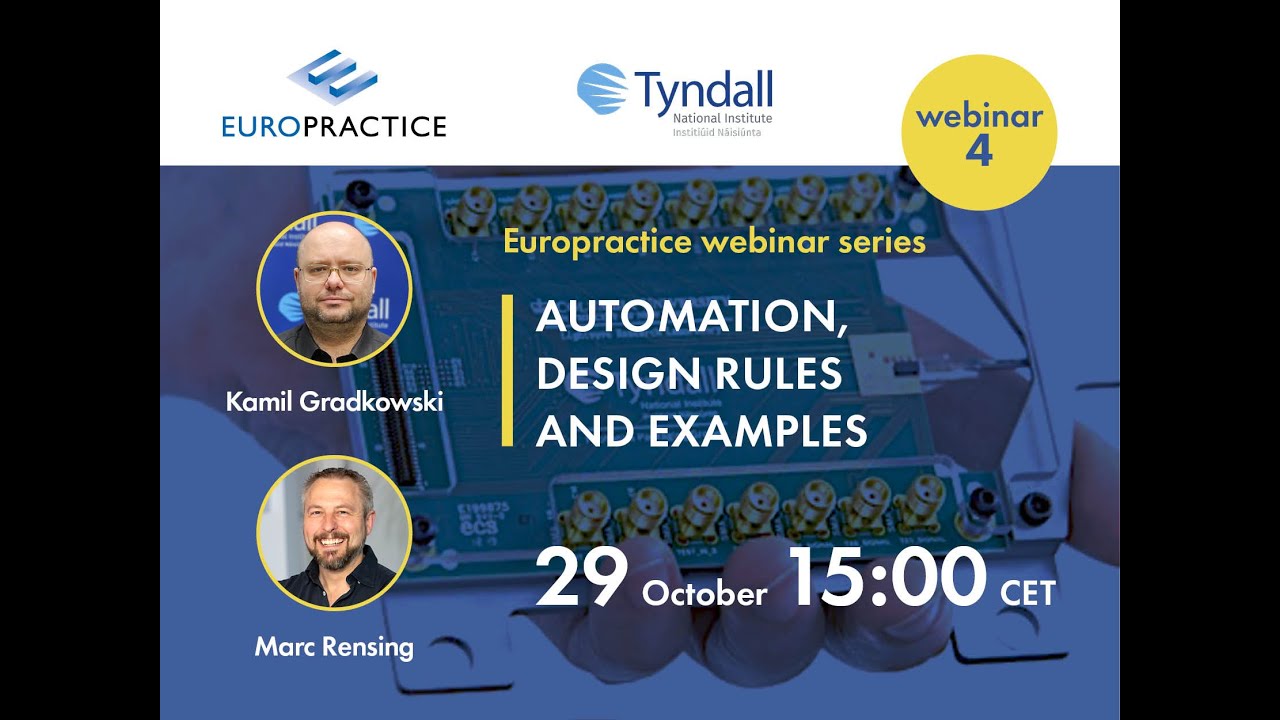 EUROPRACTICE

Tyndall
National Institute
Institiúid Náisiúnta

webinar
4

Europractice webinar series

AUTOMATION, DESIGN RULES AND EXAMPLES

Kamil Gradkowski

Marc Rensing

29 October 15:00 CET